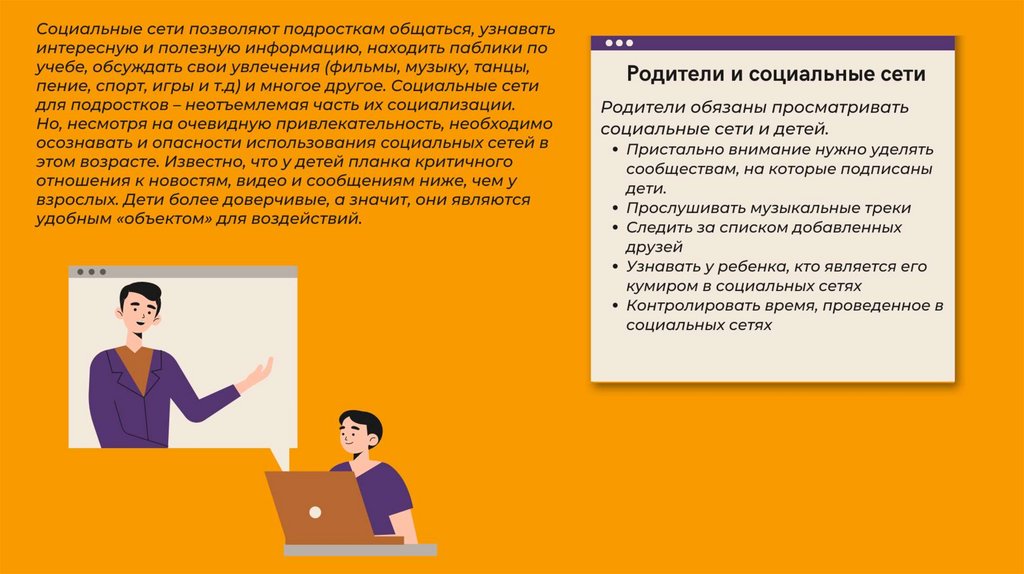 Социальные сети позволяют подросткам общаться, узнавать интересную и полезную информацию, находить паблики по учебе, обсуждать свои увлечения (фильмы, музыку, танцы, пение, спорт, игры и т.д) и многое другое. Социальные сети для подростков – неотъемлемая часть их социализации. Но, несмотря на очевидную привлекательность, необходимо осознавать и опасности использования социальных сетей в этом возрасте. Известно, что у детей планка критичного отношения к новостям, видео и сообщениям ниже, чем у взрослых. Дети более доверчивые, а значит, они являются удобным «объектом» для воздействий.

Родители и социальные сети

Родители обязаны просматривать социальные сети и детей.
• Пристально внимание нужно уделять сообществам, на которые подписаны дети.
• Прослушивать музыкальные треки
• Следить за списком добавленных друзей
• Узнавать у ребенка, кто является его кумиром в социальных сетях
• Контролировать время, проведенное в социальных сетях